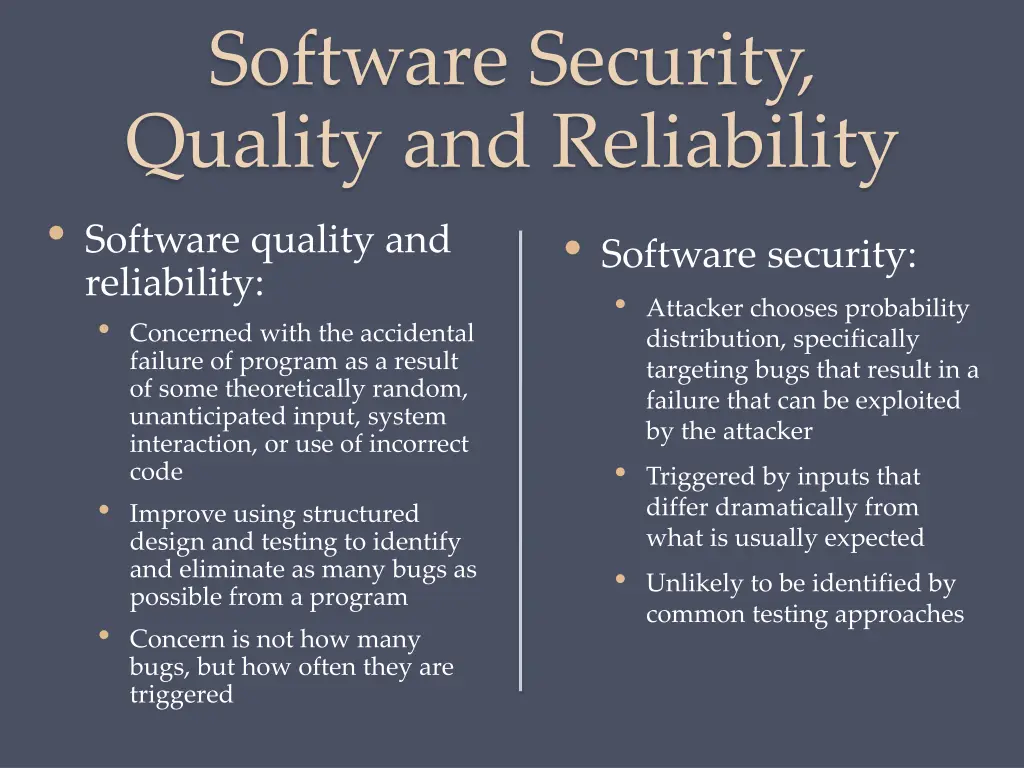 Software Security, Quality and Reliability

• Software quality and reliability:
  • Concerned with the accidental failure of program as a result of some theoretically random, unanticipated input, system interaction, or use of incorrect code
  • Improve using structured design and testing to identify and eliminate as many bugs as possible from a program
  • Concern is not how many bugs, but how often they are triggered

• Software security:
  • Attacker chooses probability distribution, specifically targeting bugs that result in a failure that can be exploited by the attacker
  • Triggered by inputs that differ dramatically from what is usually expected
  • Unlikely to be identified by common testing approaches